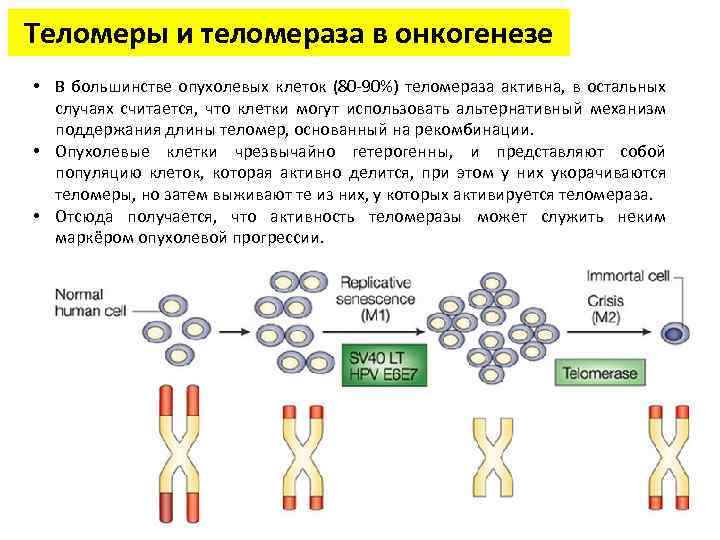 Теломеры и теломераза в онкогенезе

• В большинстве опухолевых клеток (80-90%) теломераза активна, в остальных случаях считается, что клетки могут использовать альтернативный механизм поддержания длины теломер, основанный на рекомбинации.
• Опухолевые клетки чрезвычайно гетерогенны, и представляют собой популяцию клеток, которая активно делится, при этом у них укорачиваются теломеры, но затем выживают те из них, у которых активируется теломераза.
• Отсюда получается, что активность теломеразы может служить неким маркёром опухолевой прогрессии.

Normal human cell

Replicative senescence (M1)

SV40 LT HPV E6E7

Immortal cell

Crisis (M2)

Telomerase